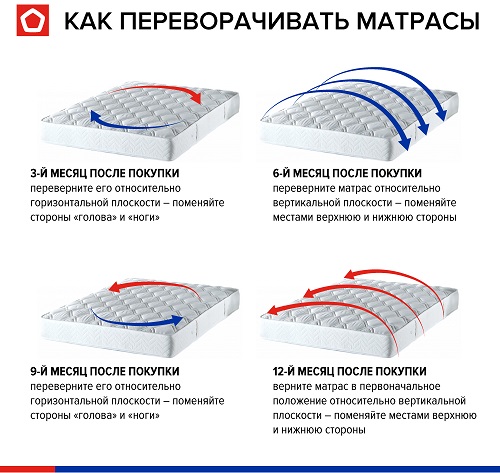 КАК ПЕРЕВОРАЧИВАТЬ МАТРАСЫ

3-Й МЕСЯЦ ПОСЛЕ ПОКУПКИ
переверните его относительно горизонтальной плоскости – поменяйте стороны «голова» и «ноги»

6-Й МЕСЯЦ ПОСЛЕ ПОКУПКИ
переверните матрас относительно вертикальной плоскости – поменяйте местами верхнюю и нижнюю стороны

9-Й МЕСЯЦ ПОСЛЕ ПОКУПКИ
переверните его относительно горизонтальной плоскости – поменяйте стороны «голова» и «ноги»

12-Й МЕСЯЦ ПОСЛЕ ПОКУПКИ
верните матрас в первоначальное положение относительно вертикальной плоскости – поменяйте местами верхнюю и нижнюю стороны